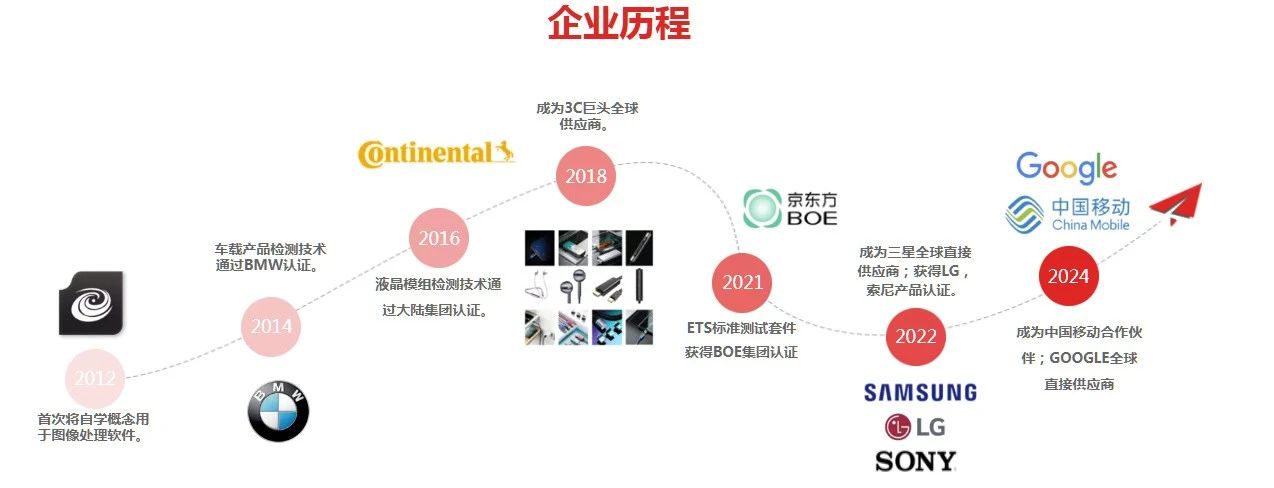 企业历程

2012
首次将自学概念用于图像处理软件。

2014
车载产品检测技术通过BMW认证。

BMW

2016
液晶模组检测技术通过大陆集团认证。

Continental

2018
成为3C巨头全球供应商。

2021
ETS标准测试套件获得BOE集团认证

京东方
BOE

2022
成为三星全球直接供应商；获得LG，索尼产品认证。

SAMSUNG
LG
SONY

2024
成为中国移动合作伙伴；GOOGLE全球直接供应商

Google
中国移动
China Mobile